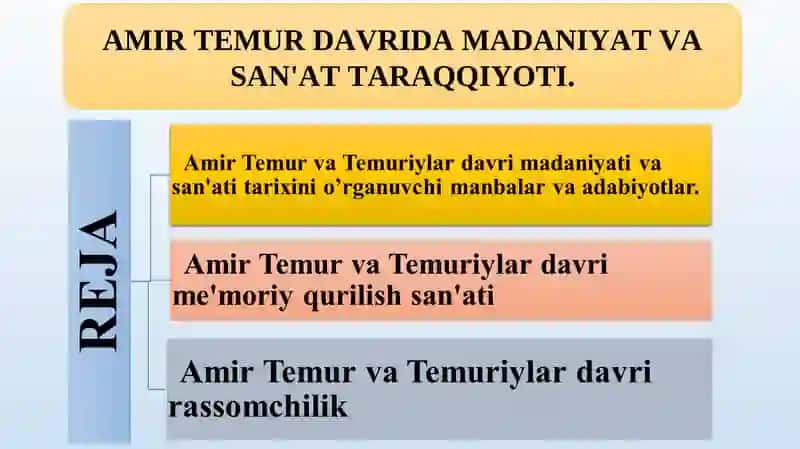 AMIR TEMUR DAVRIDA MADANIYAT VA SAN'AT TARAQQIYOTI.

REJA

Amir Temur va Temuriylar davri madaniyati va san'ati tarixini o’rganuvchi manbalar va adabiyotlar.

Amir Temur va Temuriylar davri me'moriy qurilish san'ati

Amir Temur va Temuriylar davri rassomchilik